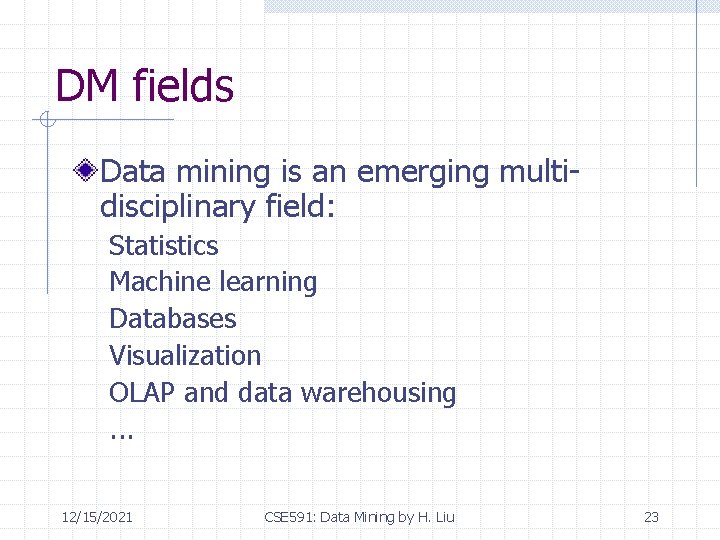 DM fields

Data mining is an emerging multi-disciplinary field:

Statistics
Machine learning
Databases
Visualization
OLAP and data warehousing
...

12/15/2021 CSE591: Data Mining by H. Liu 23